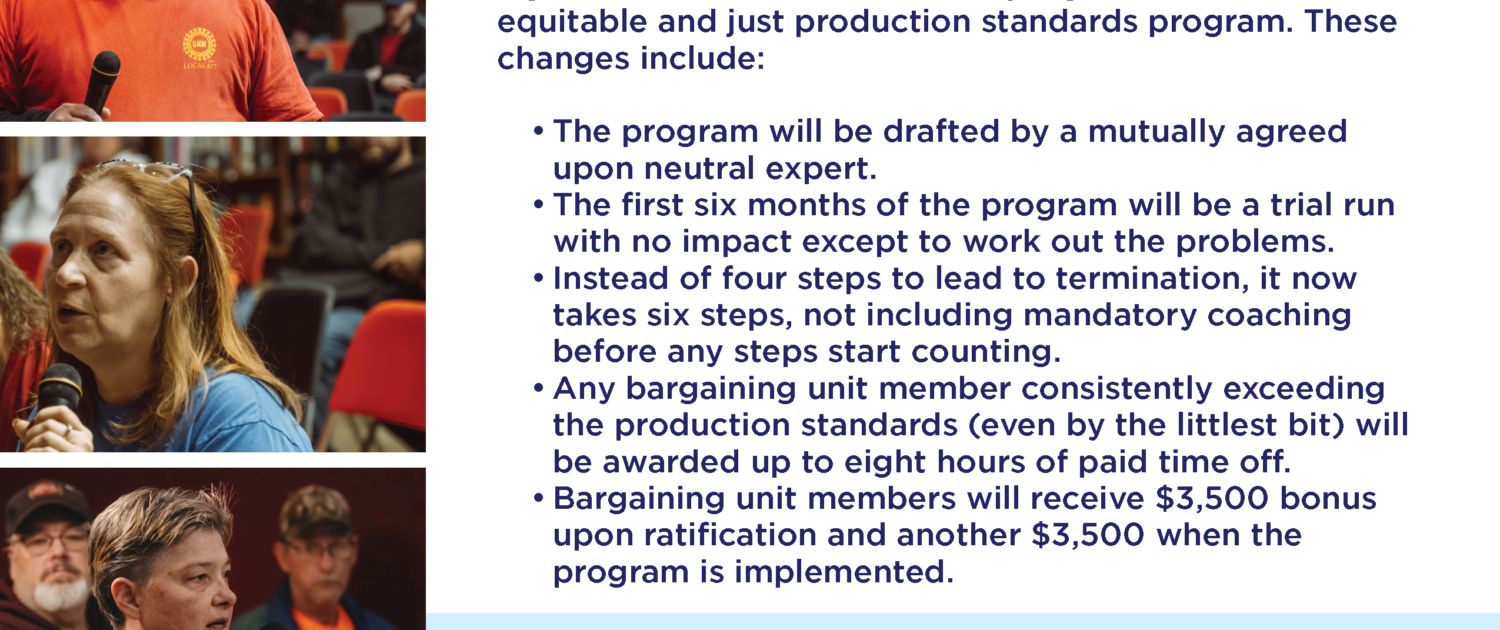 UAW
LOCAL 677

equitable and just production standards program. These changes include:

• The program will be drafted by a mutually agreed upon neutral expert.
• The first six months of the program will be a trial run with no impact except to work out the problems.
• Instead of four steps to lead to termination, it now takes six steps, not including mandatory coaching before any steps start counting.
• Any bargaining unit member consistently exceeding the production standards (even by the littlest bit) will be awarded up to eight hours of paid time off.
• Bargaining unit members will receive \$3,500 bonus upon ratification and another \$3,500 when the program is implemented.